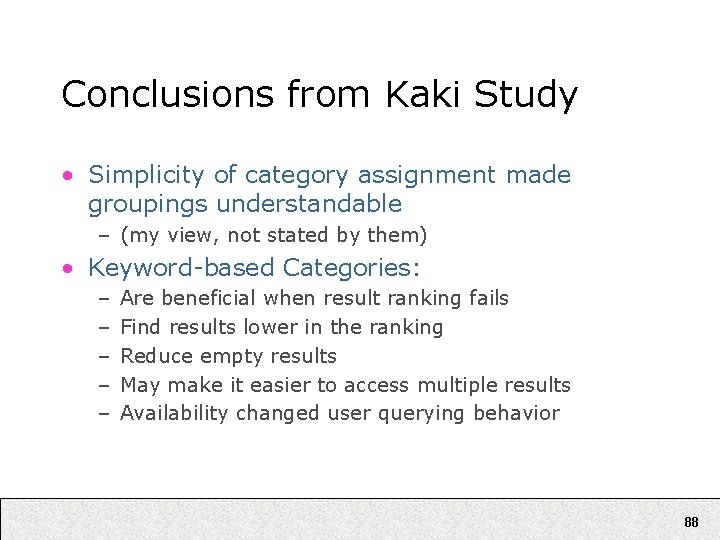 Conclusions from Kaki Study

• Simplicity of category assignment made groupings understandable
– (my view, not stated by them)

• Keyword-based Categories:
– Are beneficial when result ranking fails
– Find results lower in the ranking
– Reduce empty results
– May make it easier to access multiple results
– Availability changed user querying behavior

88